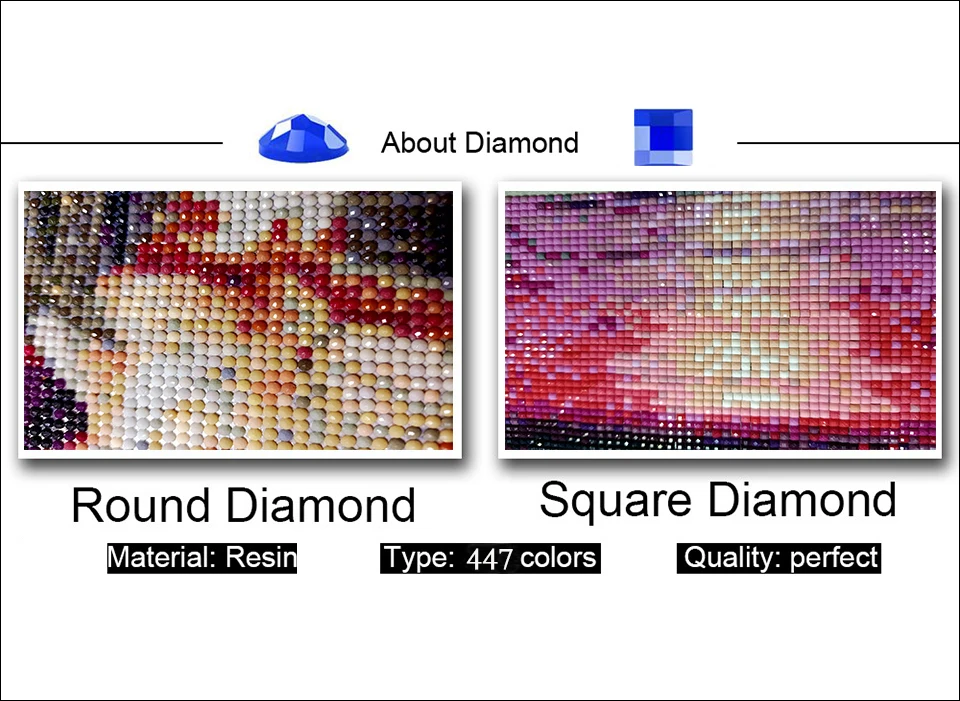 About Diamond

Round Diamond

Square Diamond

Material: Resin

Type: 447 colors

Quality: perfect